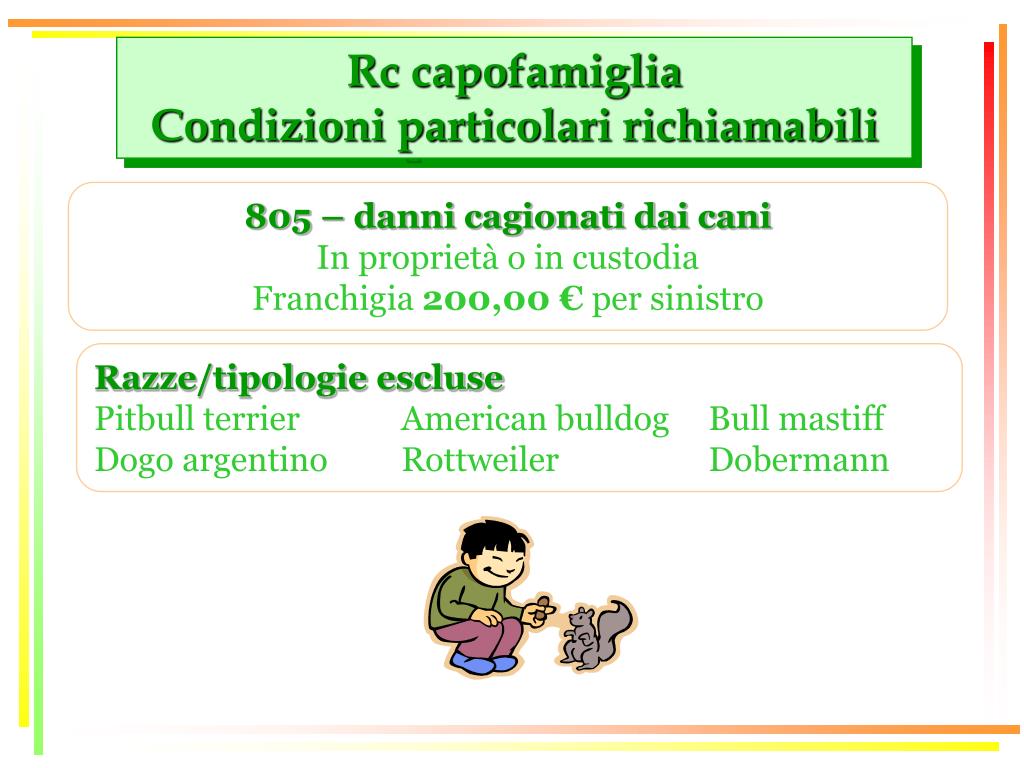 Rc capofamiglia
Condizioni particolari richiamabili

805 – danni cagionati dai cani
In proprietà o in custodia
Franchigia 200,00 € per sinistro

Razze/tipologie escluse
Pitbull terrier
Dogo argentino

American bulldog
Rottweiler

Bull mastiff
Dobermann